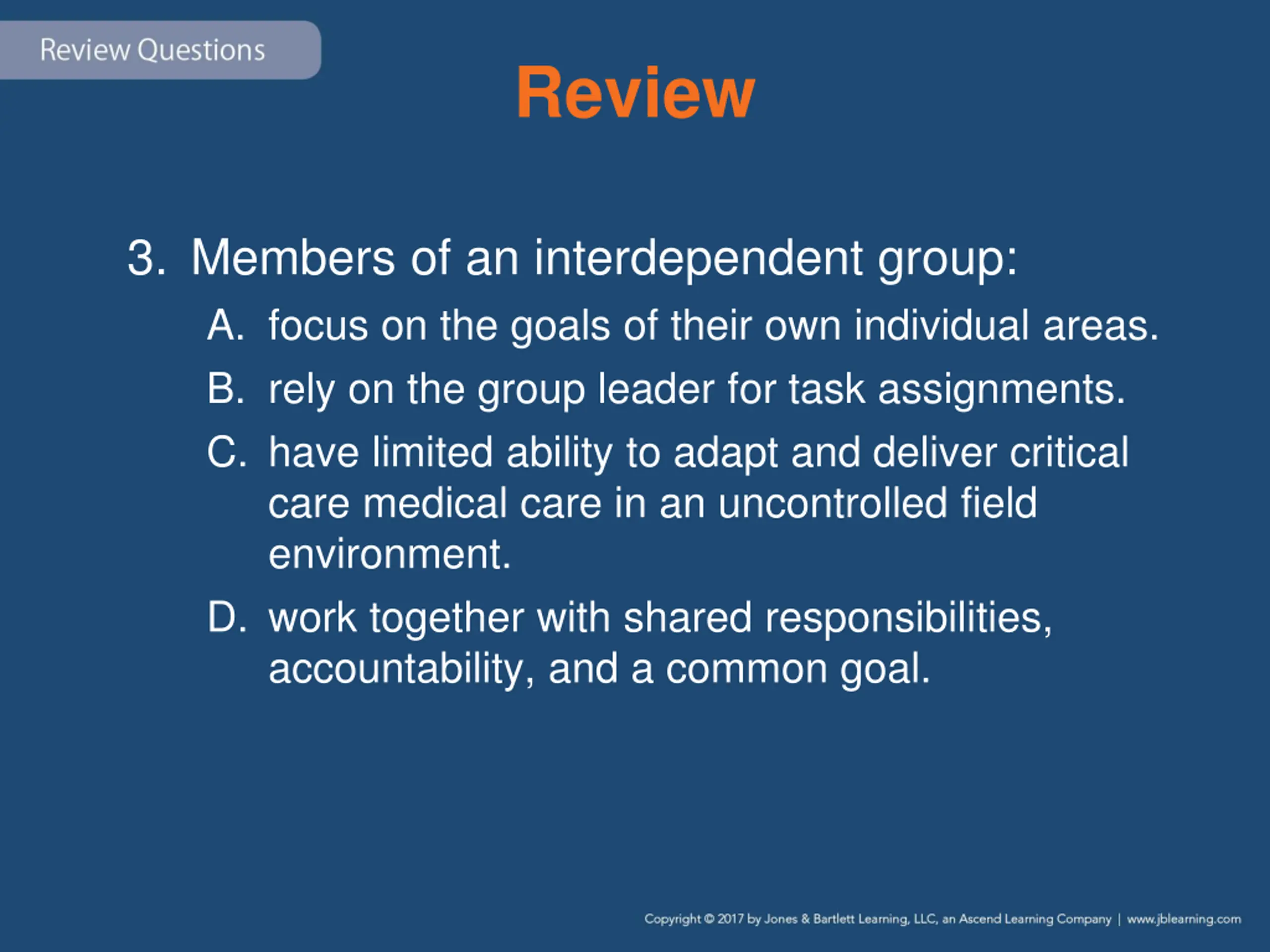 Review Questions

Review

3. Members of an interdependent group:

A. focus on the goals of their own individual areas.

B. rely on the group leader for task assignments.

C. have limited ability to adapt and deliver critical care medical care in an uncontrolled field environment.

D. work together with shared responsibilities, accountability, and a common goal.

Copyright © 2017 by Jones & Bartlett Learning, LLC, an Ascend Learning Company | www.jblearning.com